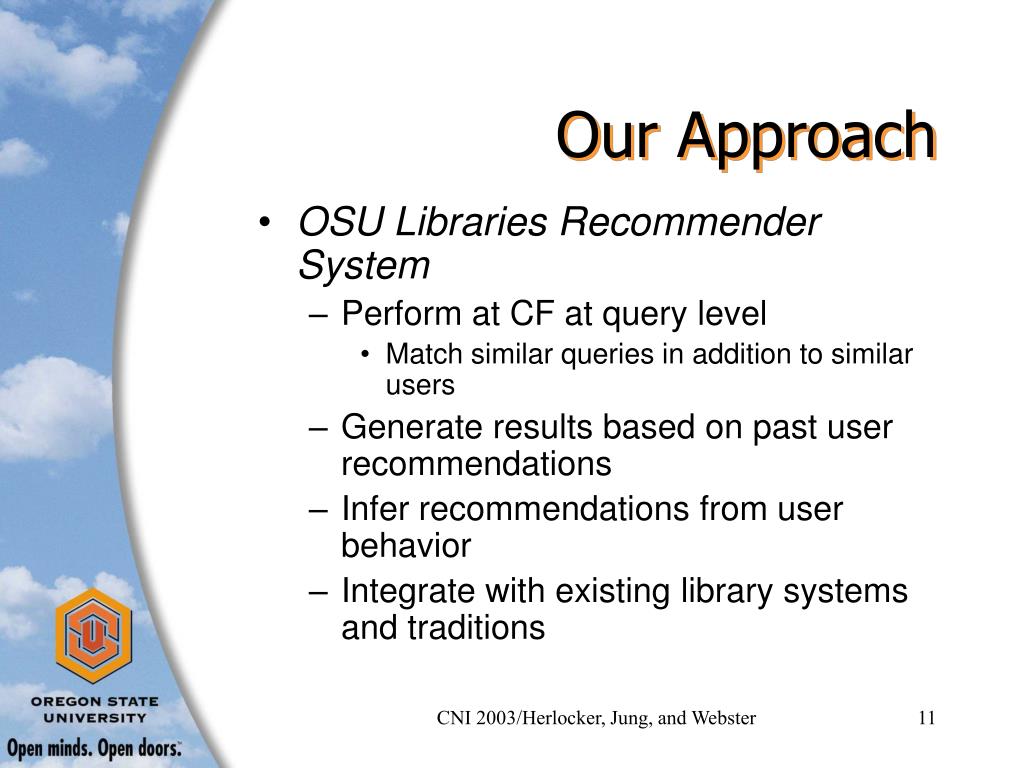 Our Approach

• OSU Libraries Recommender System
– Perform at CF at query level
• Match similar queries in addition to similar users
– Generate results based on past user recommendations
– Infer recommendations from user behavior
– Integrate with existing library systems and traditions

OREGON STATE UNIVERSITY
Open minds. Open doors.

CNI 2003/Herlocker, Jung, and Webster

11